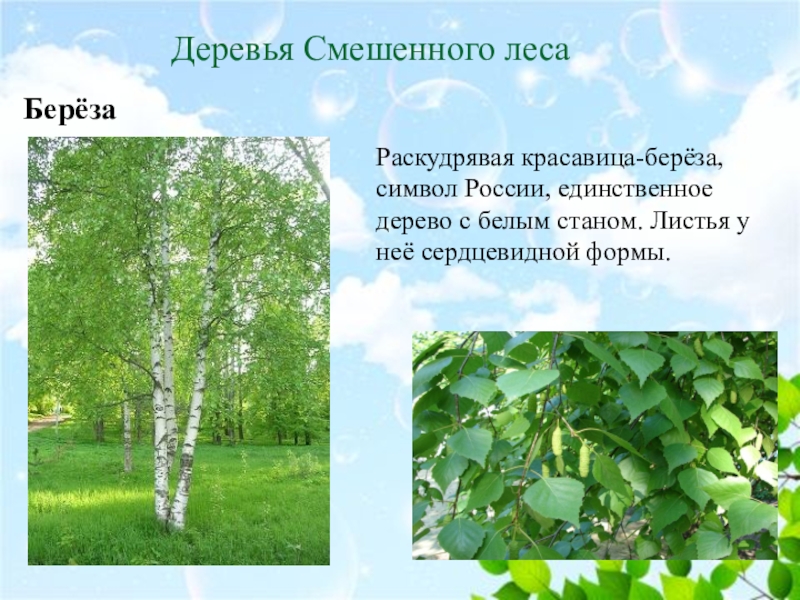 Деревья Смешенного леса

Берёза

Раскудрявая красавица-берёза, символ России, единственное дерево с белым станом. Листья у неё сердцевидной формы.